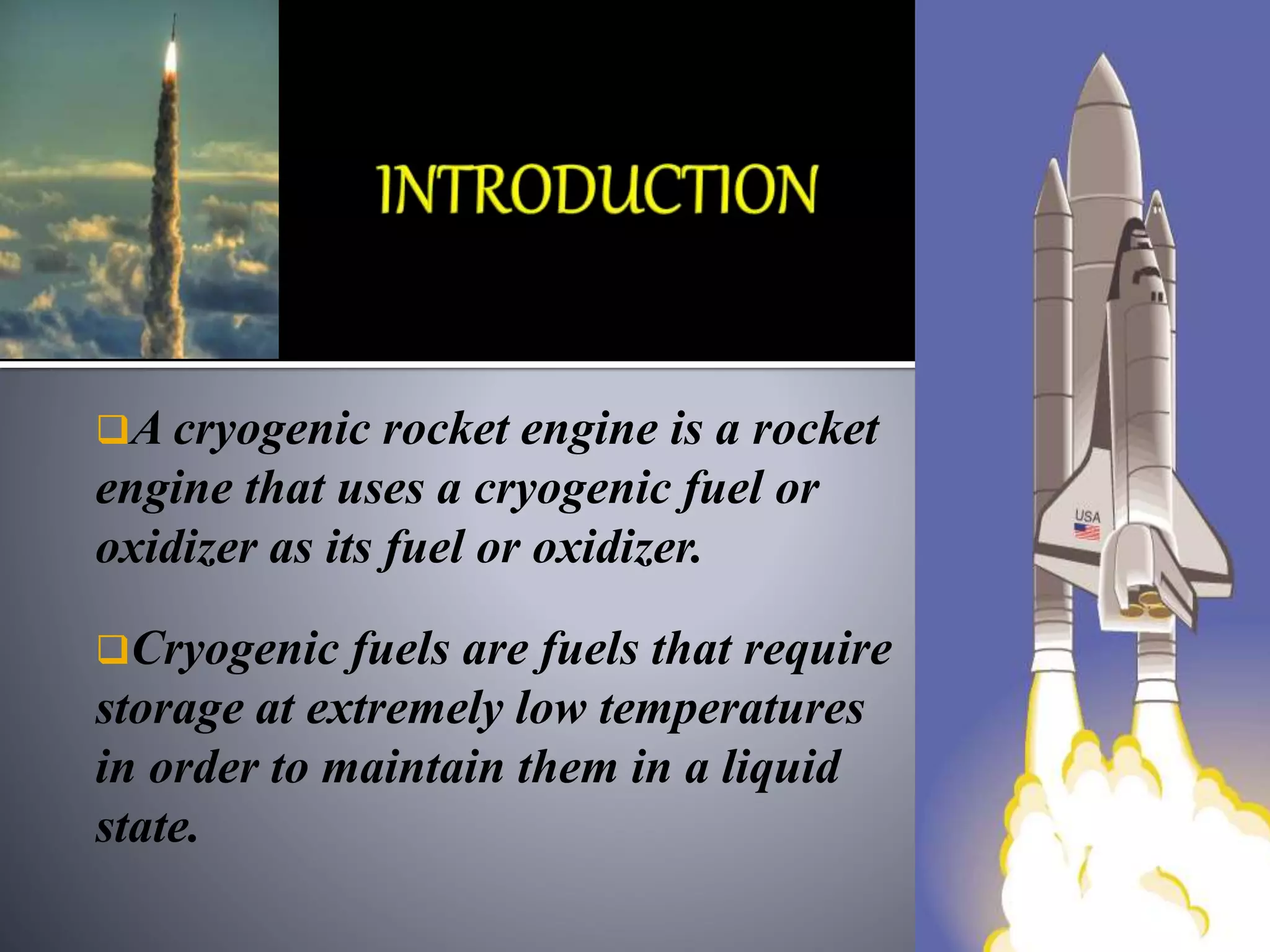 INTRODUCTION

❑A cryogenic rocket engine is a rocket engine that uses a cryogenic fuel or oxidizer as its fuel or oxidizer.

❑Cryogenic fuels are fuels that require storage at extremely low temperatures in order to maintain them in a liquid state.

USA